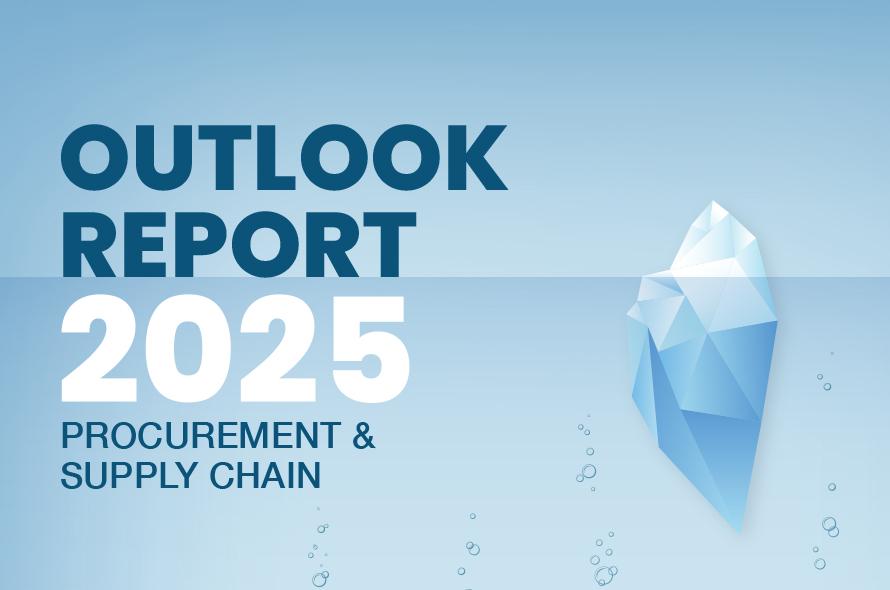 OUTLOOK REPORT 2025

PROCUREMENT & SUPPLY CHAIN